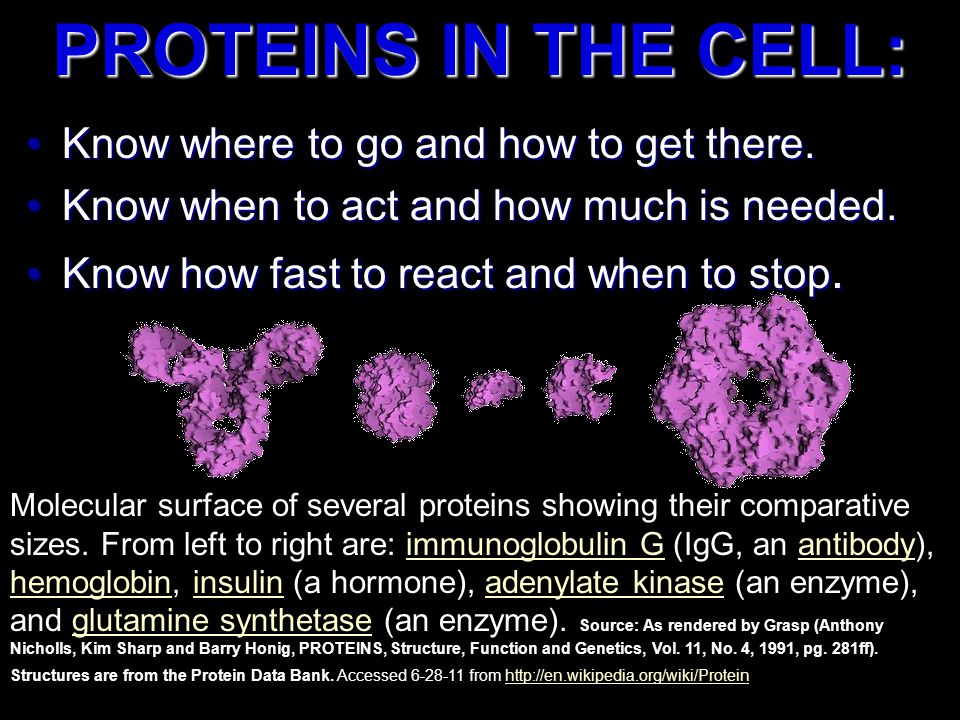 PROTEINS IN THE CELL:

• Know where to go and how to get there.
• Know when to act and how much is needed.
• Know how fast to react and when to stop.

Molecular surface of several proteins showing their comparative sizes. From left to right are: immunoglobulin G (IgG, an antibody), hemoglobin, insulin (a hormone), adenylate kinase (an enzyme), and glutamine synthetase (an enzyme). Source: As rendered by Grasp (Anthony Nicholls, Kim Sharp and Barry Honig, PROTEINS, Structure, Function and Genetics, Vol. 11, No. 4, 1991, pg. 281ff).
Structures are from the Protein Data Bank. Accessed 6-28-11 from http://en.wikipedia.org/wiki/Protein